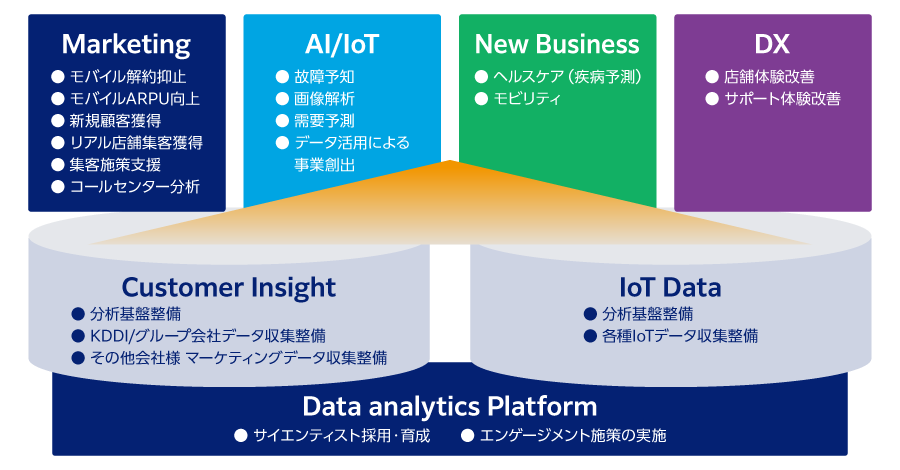 Marketing
● モバイル解約抑止
● モバイルARPU向上
● 新規顧客獲得
● リアル店舗集客獲得
● 集客施策支援
● コールセンター分析

AI/IoT
● 故障予知
● 画像解析
● 需要予測
● データ活用による事業創出

New Business
● ヘルスケア（疾病予測）
● モビリティ

DX
● 店舗体験改善
● サポート体験改善

Customer Insight
● 分析基盤整備
● KDDI/グループ会社データ収集整備
● その他会社様 マーケティングデータ収集整備

IoT Data
● 分析基盤整備
● 各種IoTデータ収集整備

Data analytics Platform
● サイエンティスト採用・育成
● エンゲージメント施策の実施